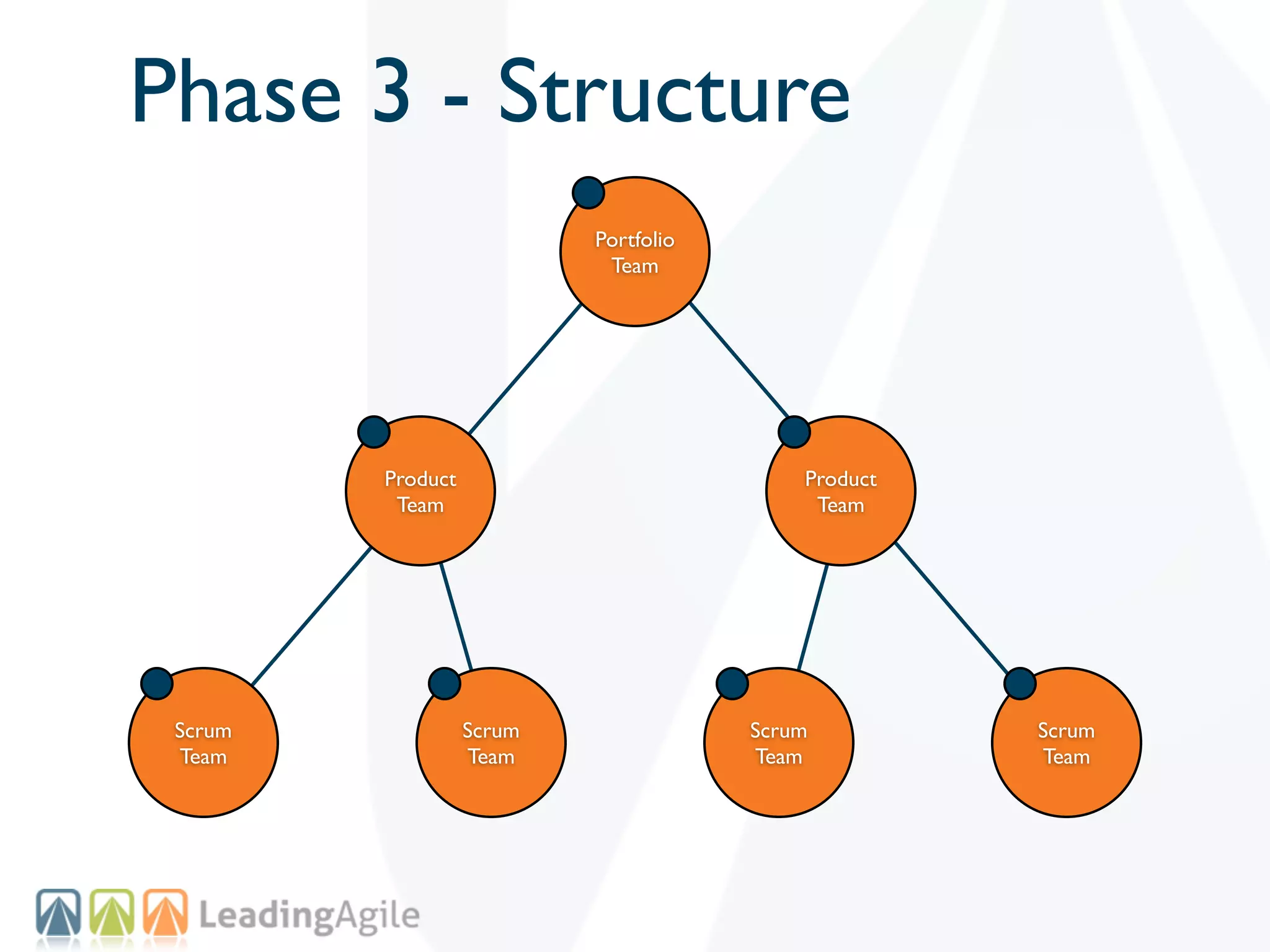 Phase 3 - Structure

Portfolio Team

Product Team

Product Team

Scrum Team

Scrum Team

Scrum Team

Scrum Team

LeadingAgile